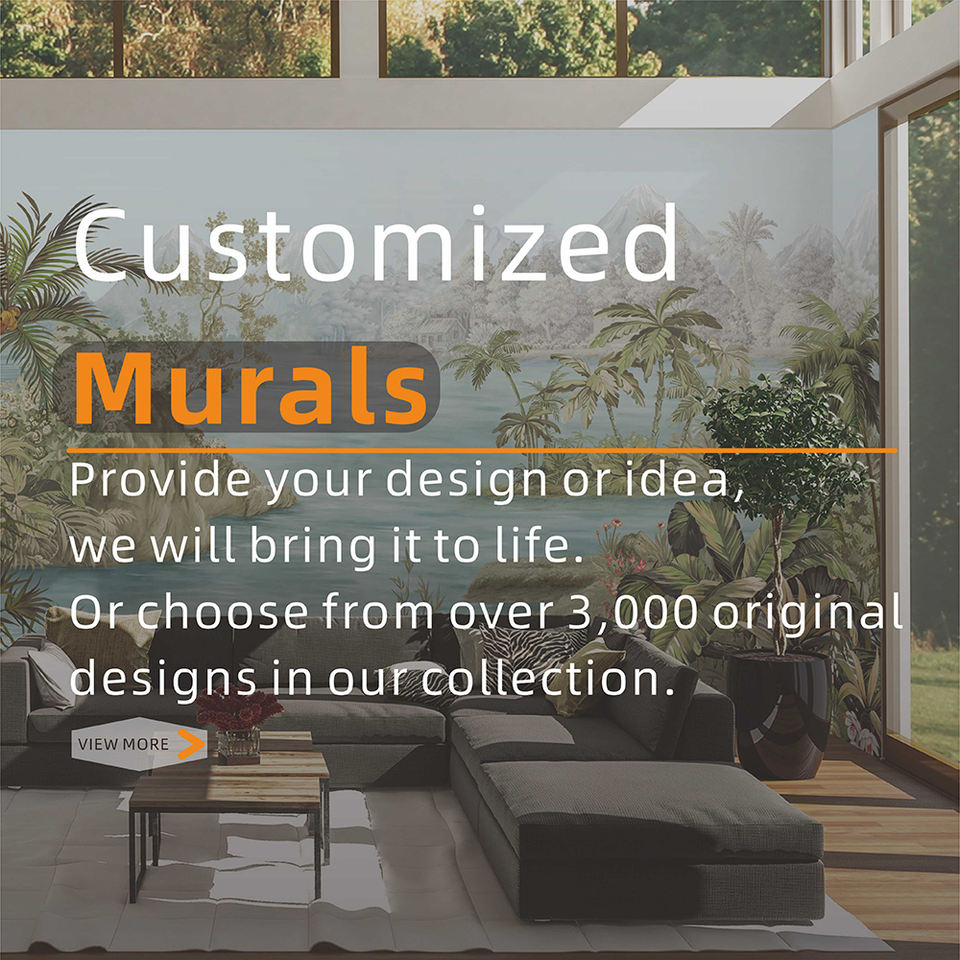 Customized
Murals
Provide your design or idea, we will bring it to life. Or choose from over 3,000 original designs in our collection.

VIEW MORE >